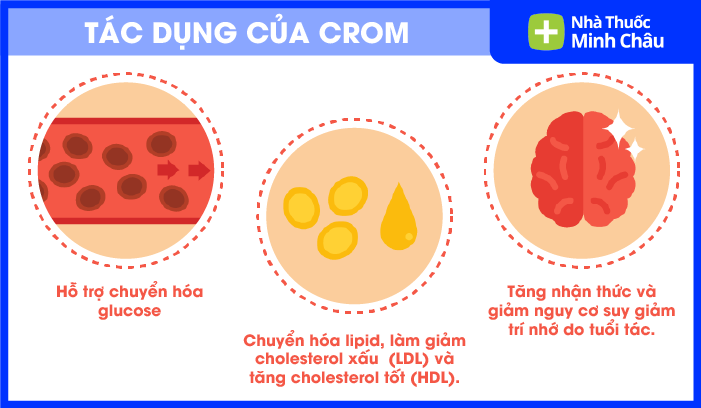 TÁC DỤNG CỦA CROM

Nhà Thuốc
Minh Châu

Hỗ trợ chuyển hóa glucose

Chuyển hóa lipid, làm giảm cholesterol xấu (LDL) và tăng cholesterol tốt (HDL).

Tăng nhận thức và giảm nguy cơ suy giảm trí nhớ do tuổi tác.